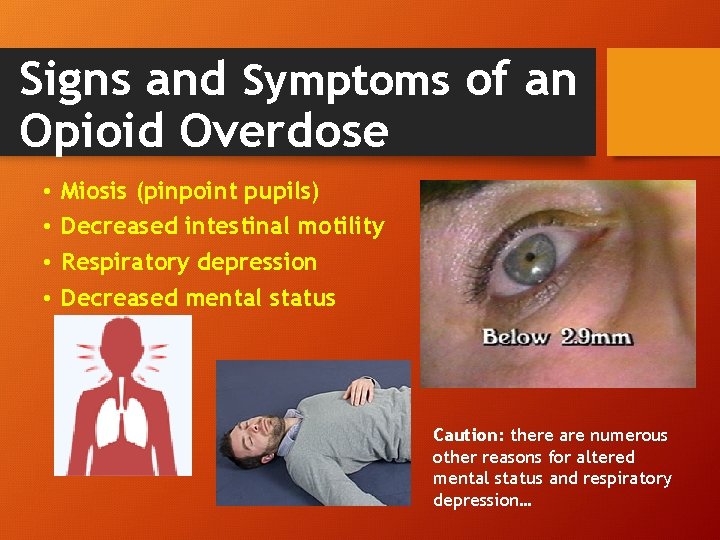 Signs and Symptoms of an Opioid Overdose

• Miosis (pinpoint pupils)
• Decreased intestinal motility
• Respiratory depression
• Decreased mental status

Below 2.9mm

Caution: there are numerous other reasons for altered mental status and respiratory depression…